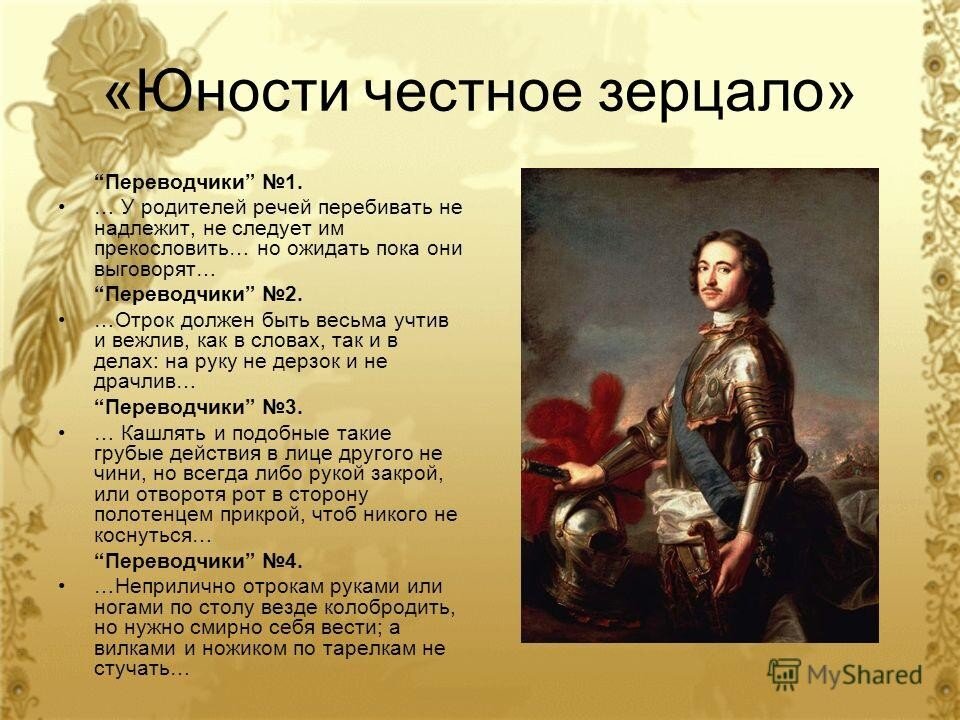 «Юности честное зерцало»

“Переводчики” №1.

• … У родителей речей перебивать не надлежит, не следует им прекословить… но ожидать пока они выговорят…

“Переводчики” №2.

• …Отрок должен быть весьма учтив и вежлив, как в словах, так и в делах: на руку не дерзок и не драчлив…

“Переводчики” №3.

• … Кашлять и подобные такие грубые действия в лице другого не чини, но всегда либо рукой закрой, или отворотя рот в сторону полотенцем прикрой, чтоб никого не коснуться…

“Переводчики” №4.

• …Неприлично отрокам руками или ногами по столу везде колобродить, но нужно смирно себя вести; а вилками и ножиком по тарелкам не стучать…

MyShared